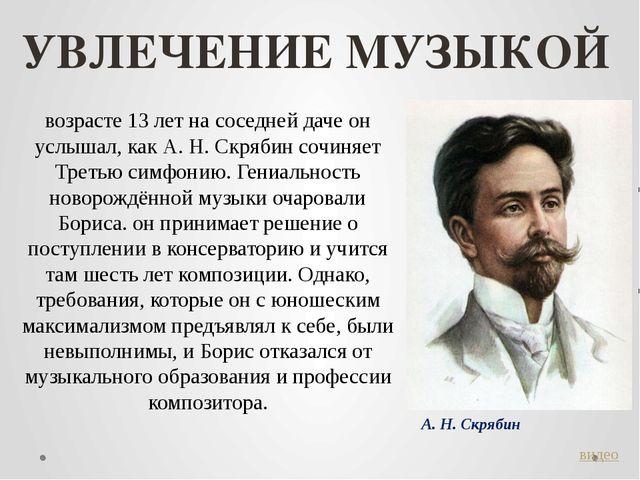 УВЛЕЧЕНИЕ МУЗЫКОЙ

возрасте 13 лет на соседней даче он услышал, как А. Н. Скрябин сочиняет Третью симфонию. Гениальность новорождённой музыки очаровали Бориса. он принимает решение о поступлении в консерваторию и учится там шесть лет композиции. Однако, требования, которые он с юношеским максимализмом предъявлял к себе, были невыполнимы, и Борис отказался от музыкального образования и профессии композитора.

А. Н. Скрябин

видео